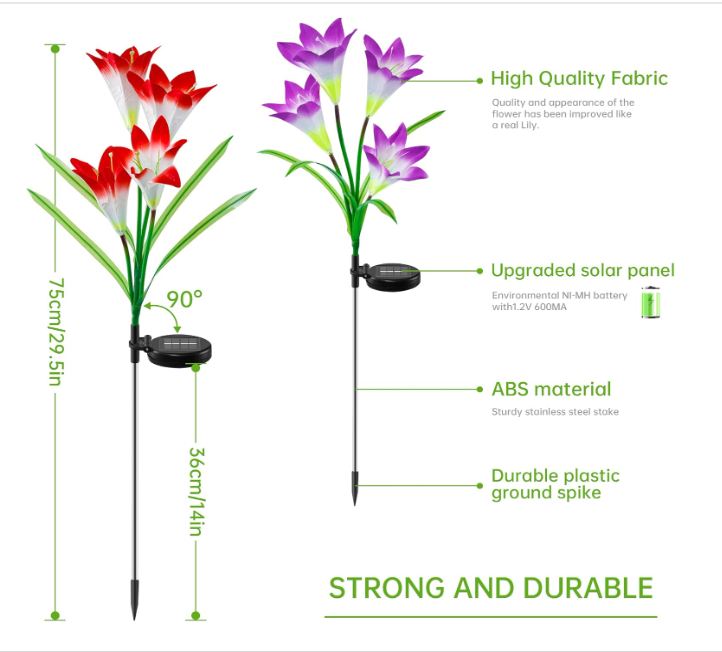 75cm/29.5in

90°

36cm/14in

High Quality Fabric

Quality and appearance of the flower has been improved like a real Lily.

Upgraded solar panel

Environmental NI-MH battery with1.2V 600MA

ABS material

Sturdy stainless steel stake

Durable plastic ground spike

STRONG AND DURABLE